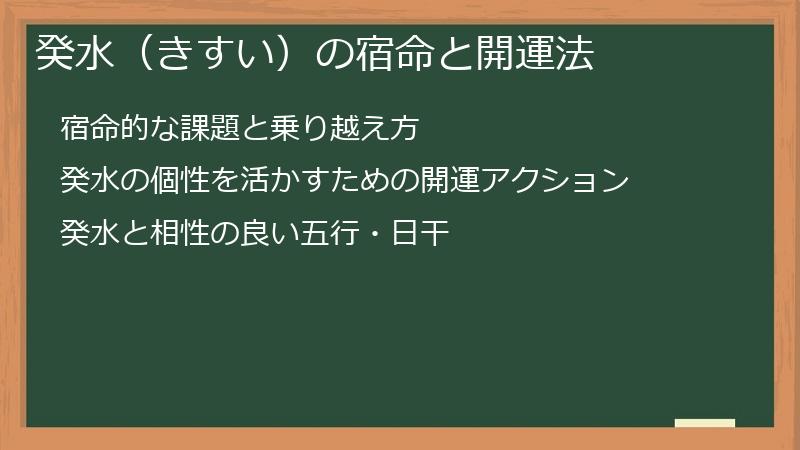 癸水（きすい）の宿命と開運法

宿命的な課題と乗り越え方

癸水の個性を活かすための開運アクション

癸水と相性の良い五行・日干